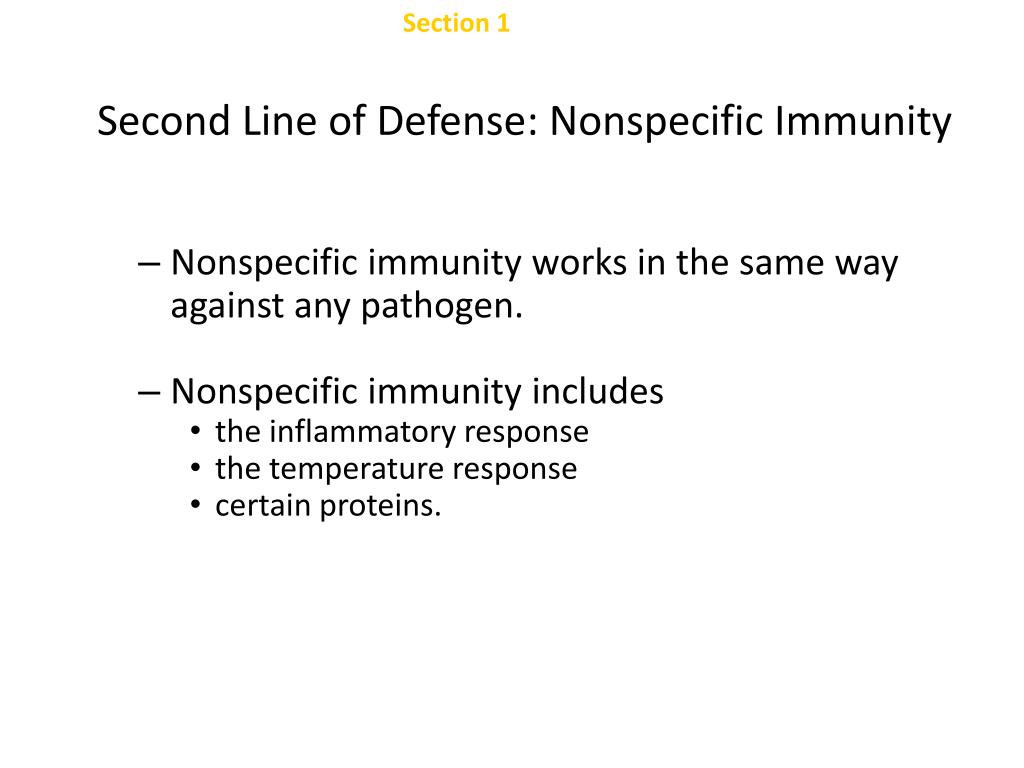 Section 1

Second Line of Defense: Nonspecific Immunity

– Nonspecific immunity works in the same way against any pathogen.

– Nonspecific immunity includes
• the inflammatory response
• the temperature response
• certain proteins.